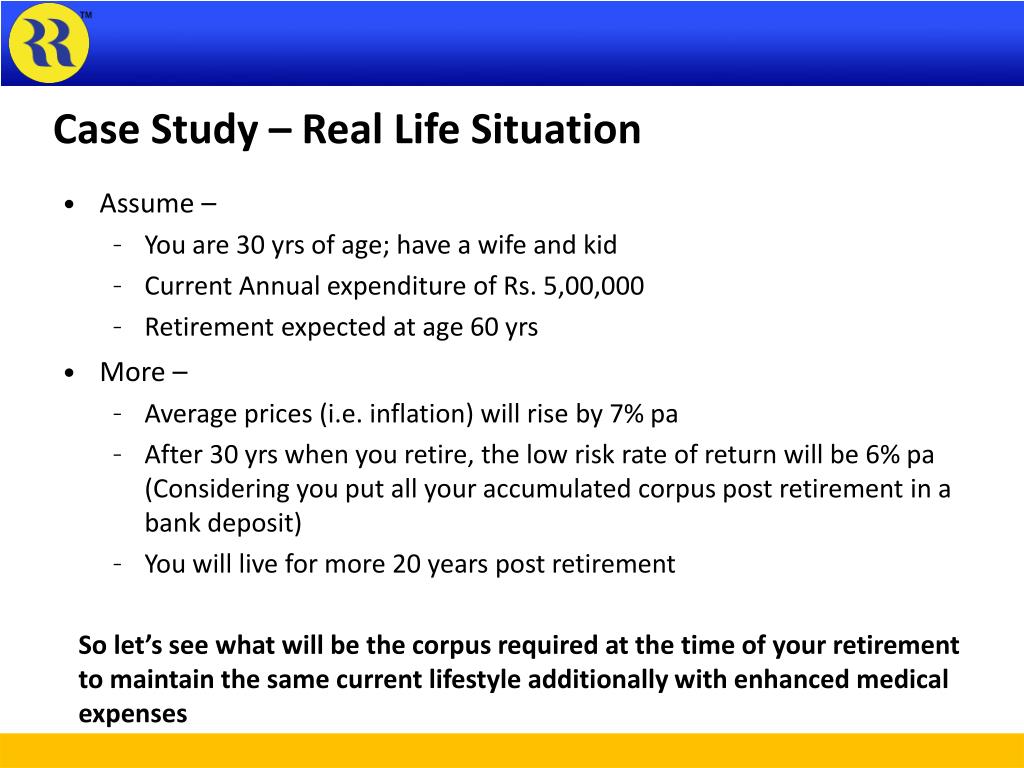 RR™

Case Study – Real Life Situation

• Assume –
- You are 30 yrs of age; have a wife and kid
- Current Annual expenditure of Rs. 5,00,000
- Retirement expected at age 60 yrs

• More –
- Average prices (i.e. inflation) will rise by 7% pa
- After 30 yrs when you retire, the low risk rate of return will be 6% pa (Considering you put all your accumulated corpus post retirement in a bank deposit)
- You will live for more 20 years post retirement

So let's see what will be the corpus required at the time of your retirement to maintain the same current lifestyle additionally with enhanced medical expenses